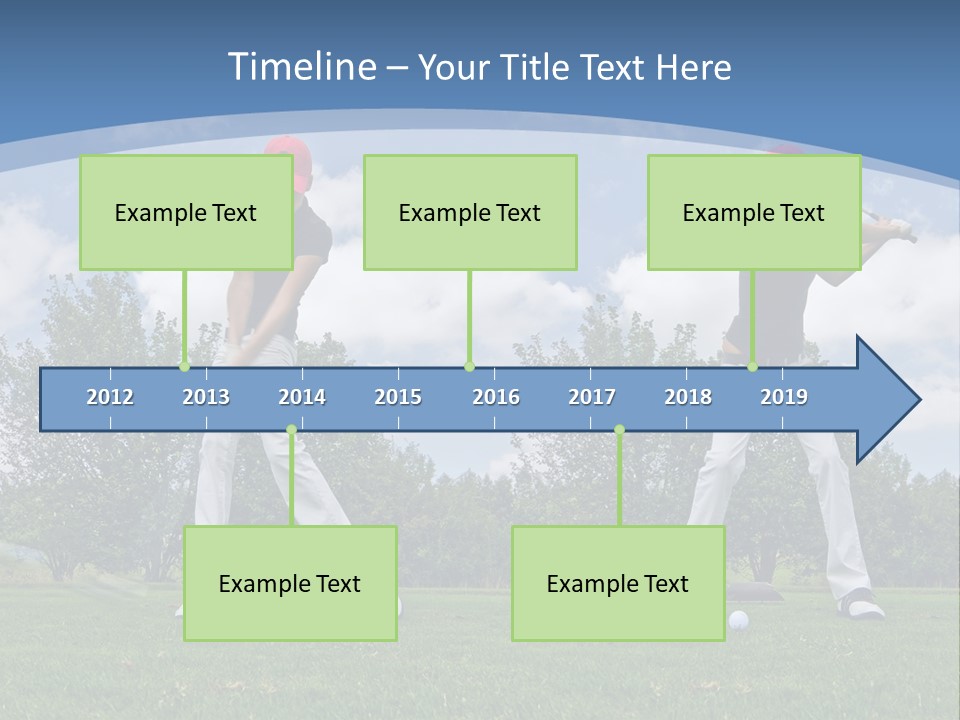 Timeline – Your Title Text Here

Example Text

Example Text

Example Text

2012 2013 2014 2015 2016 2017 2018 2019

Example Text

Example Text